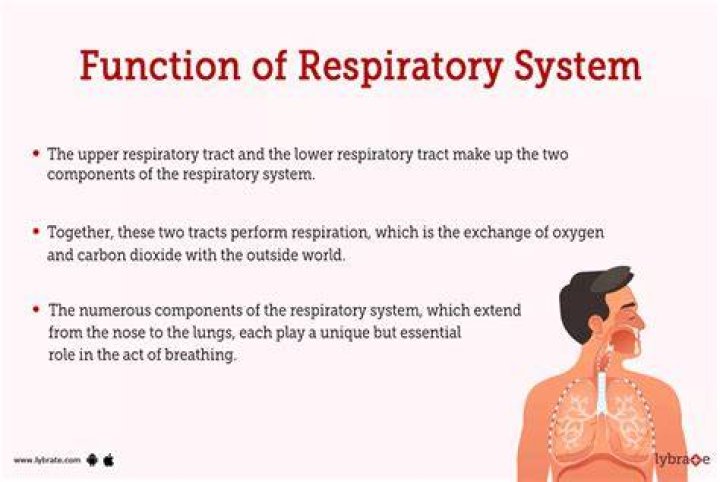 Function of Respiratory System

• The upper respiratory tract and the lower respiratory tract make up the two components of the respiratory system.

• Together, these two tracts perform respiration, which is the exchange of oxygen and carbon dioxide with the outside world.

• The numerous components of the respiratory system, which extend from the nose to the lungs, each play a unique but essential role in the act of breathing.

www.lybrate.com

lybrate